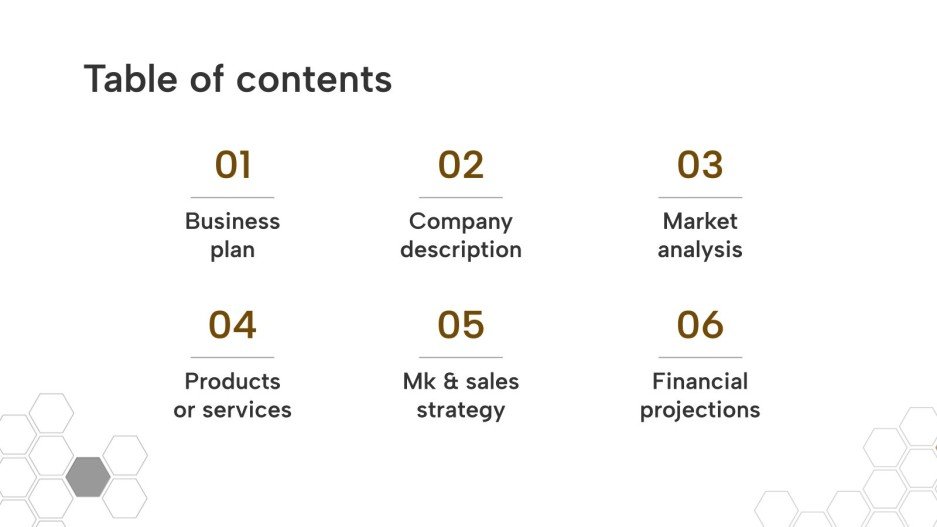 Table of contents

01
Business plan

02
Company description

03
Market analysis

04
Products or services

05
Mk & sales strategy

06
Financial projections